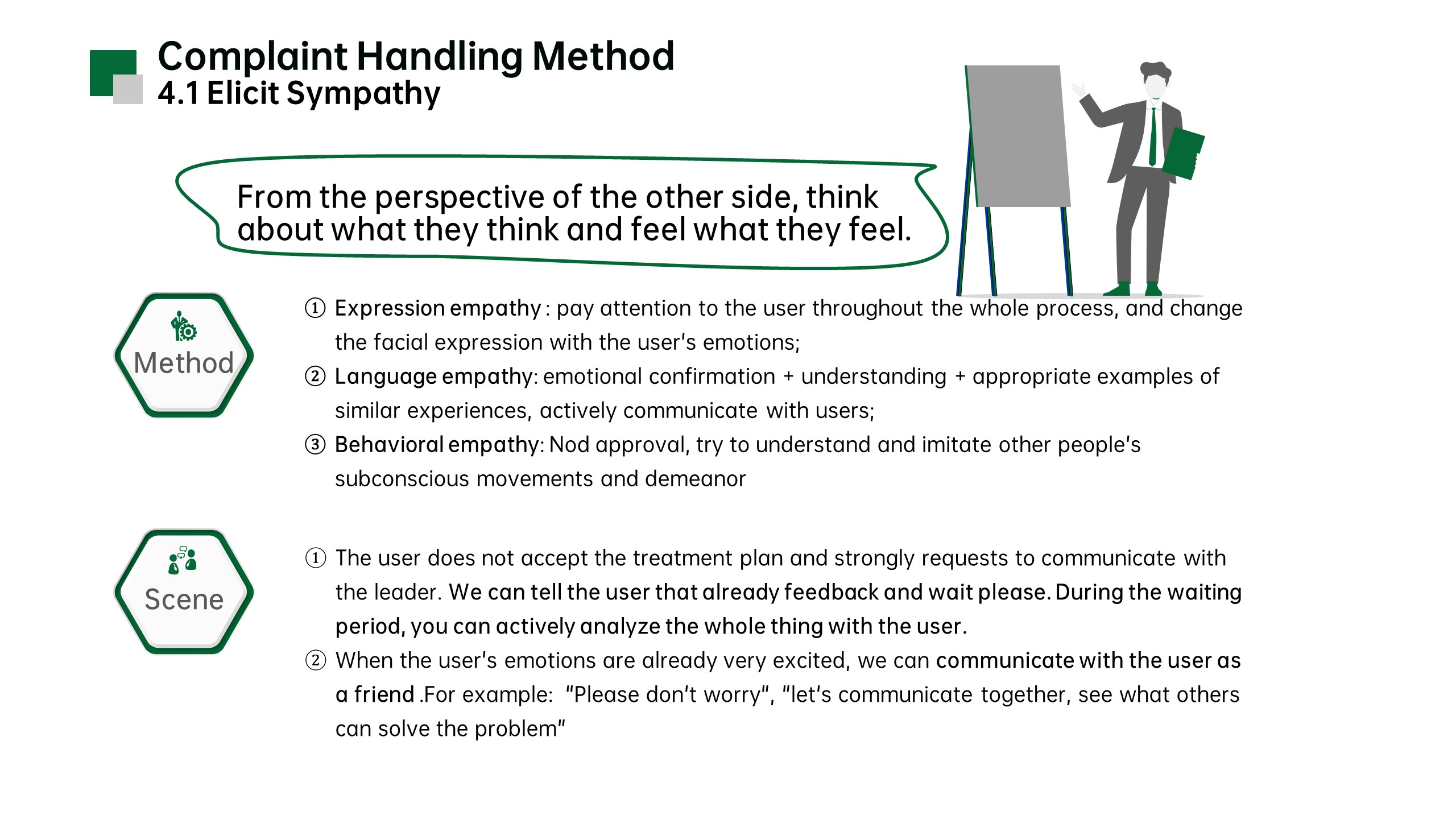 Complaint Handling Method
4.1 Elicit Sympathy

From the perspective of the other side, think about what they think and feel what they feel.

Method

① Expression empathy : pay attention to the user throughout the whole process, and change the facial expression with the user's emotions;
② Language empathy: emotional confirmation + understanding + appropriate examples of similar experiences, actively communicate with users;
③ Behavioral empathy: Nod approval, try to understand and imitate other people's subconscious movements and demeanor

Scene

① The user does not accept the treatment plan and strongly requests to communicate with the leader. We can tell the user that already feedback and wait please. During the waiting period, you can actively analyze the whole thing with the user.
② When the user's emotions are already very excited, we can communicate with the user as a friend .For example: "Please don't worry", "let's communicate together, see what others can solve the problem"